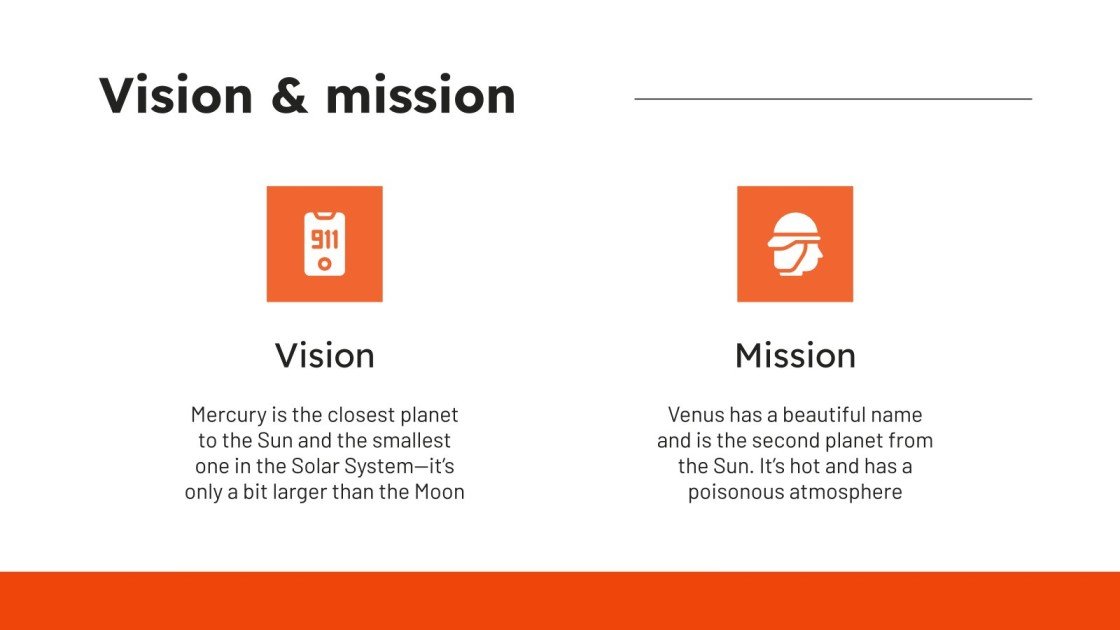 Vision & mission

911

Vision

Mercury is the closest planet to the Sun and the smallest one in the Solar System—it's only a bit larger than the Moon

Mission

Venus has a beautiful name and is the second planet from the Sun. It's hot and has a poisonous atmosphere